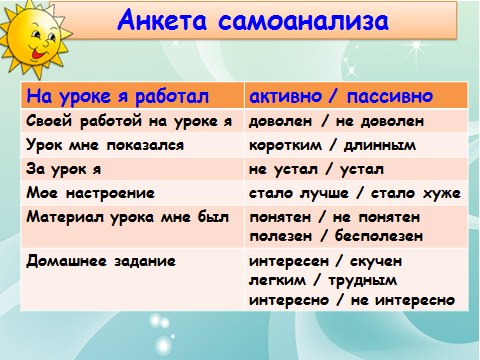 Анкета самоанализа

| На уроке я работал | активно / пассивно |
|---|---|
| Своей работой на уроке я | доволен / не доволен |
| Урок мне показался | коротким / длинным |
| За урок я | не устал / устал |
| Мое настроение | стало лучше / стало хуже |
| Материал урока мне был | понятен / не понятен полезен / бесполезен |
| Домашнее задание | интересен / скучен легким / трудным интересно / не интересно |